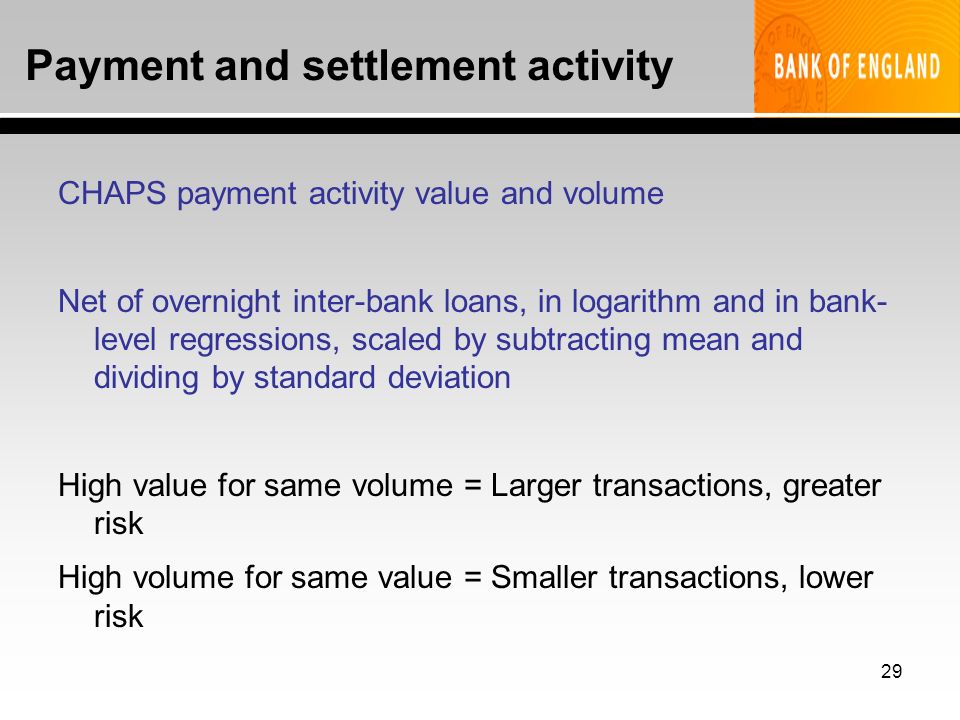 Payment and settlement activity

BANK OF ENGLAND

CHAPS payment activity value and volume

Net of overnight inter-bank loans, in logarithm and in bank-level regressions, scaled by subtracting mean and dividing by standard deviation

High value for same volume = Larger transactions, greater risk

High volume for same value = Smaller transactions, lower risk

29